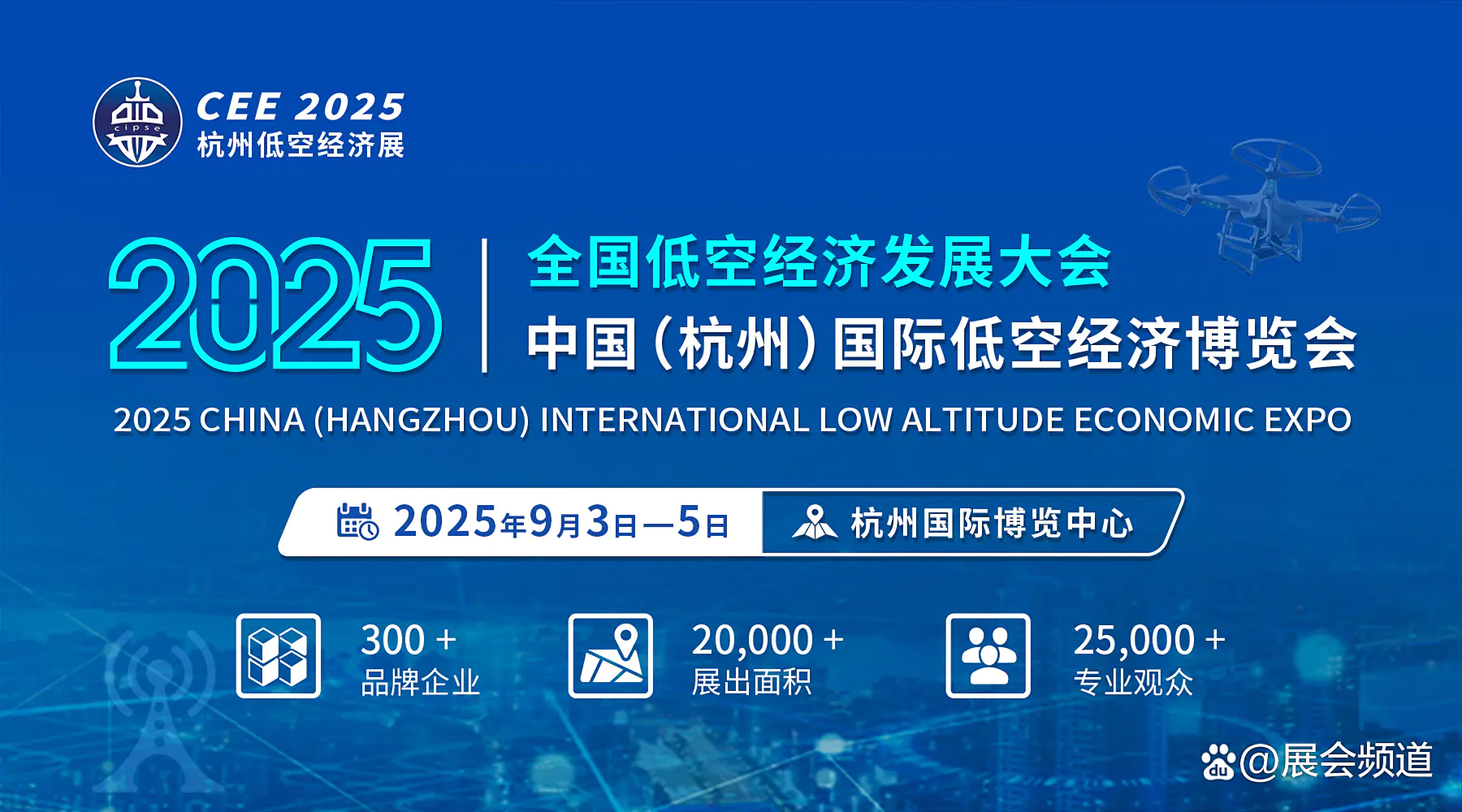 cipse

CEE 2025
杭州低空经济展

2025

全国低空经济发展大会
中国（杭州）国际低空经济博览会

2025 CHINA (HANGZHOU) INTERNATIONAL LOW ALTITUDE ECONOMIC EXPO

2025年9月3日—5日

杭州国际博览中心

300 +
品牌企业

20,000 +
展出面积

25,000 +
专业观众

@展会频道